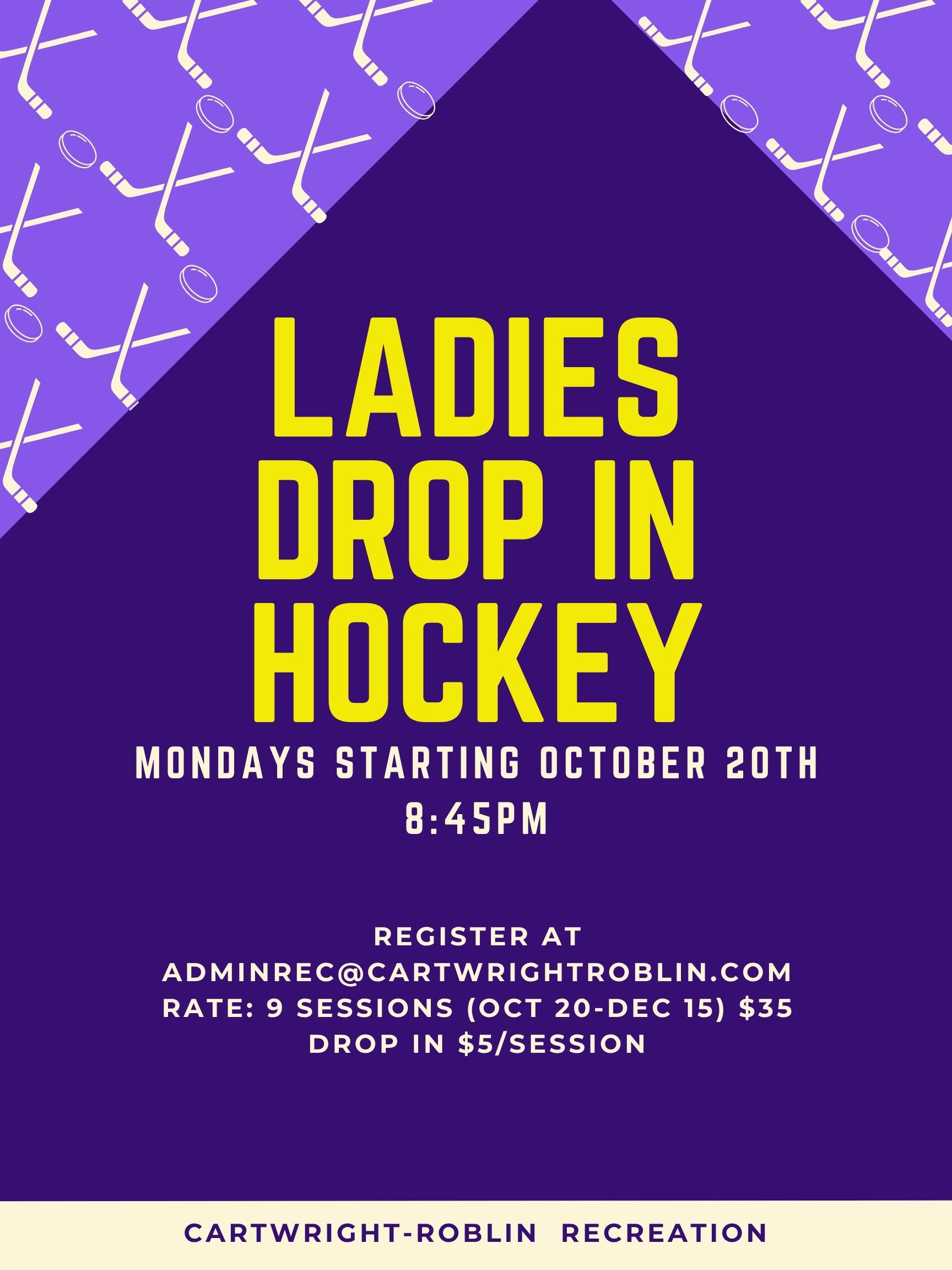 LADIES DROP IN HOCKEY

MONDAYS STARTING OCTOBER 20TH
8:45PM

REGISTER AT
ADMINREC@CARTWRIGHTROBLIN.COM
RATE: 9 SESSIONS (OCT 20-DEC 15) $35
DROP IN $5/SESSION

CARTWRIGHT-ROBLIN RECREATION